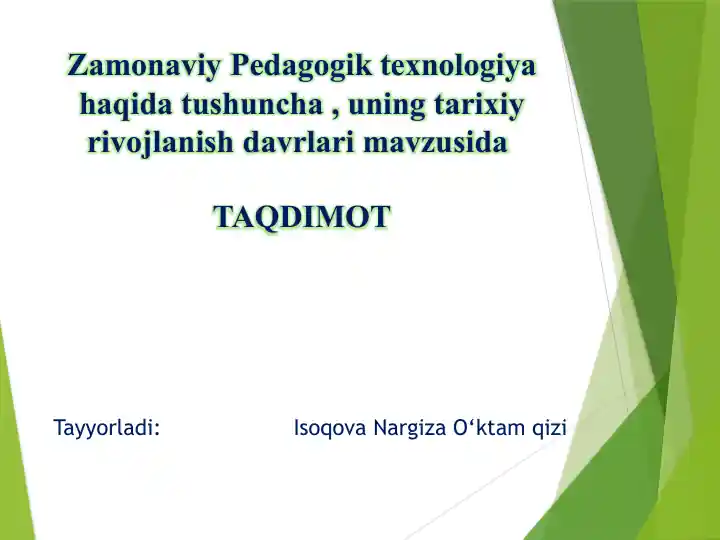 Zamonaviy Pedagogik texnologiya haqida tushuncha , uning tarixiy rivojlanish davrlari mavzusida

TAQDIMOT

Tayyorladi: Isoqova Nargiza O‘ktam qizi